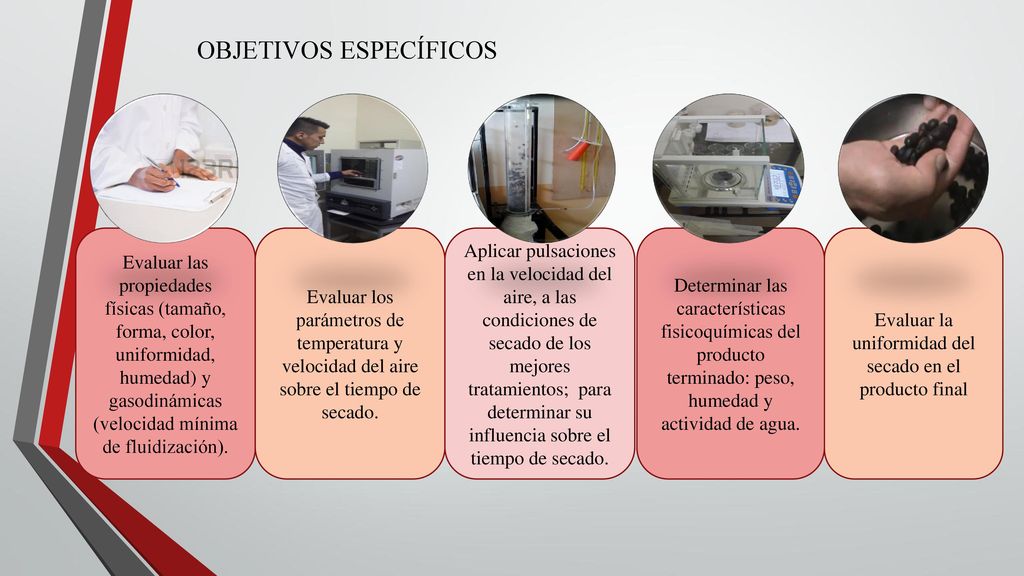 OBJETIVOS ESPECÍFICOS

Evaluar las propiedades físicas (tamaño, forma, color, uniformidad, humedad) y gasodinámicas (velocidad mínima de fluidización).

Evaluar los parámetros de temperatura y velocidad del aire sobre el tiempo de secado.

Aplicar pulsaciones en la velocidad del aire, a las condiciones de secado de los mejores tratamientos; para determinar su influencia sobre el tiempo de secado.

Determinar las características fisicoquímicas del producto terminado: peso, humedad y actividad de agua.

Evaluar la uniformidad del secado en el producto final